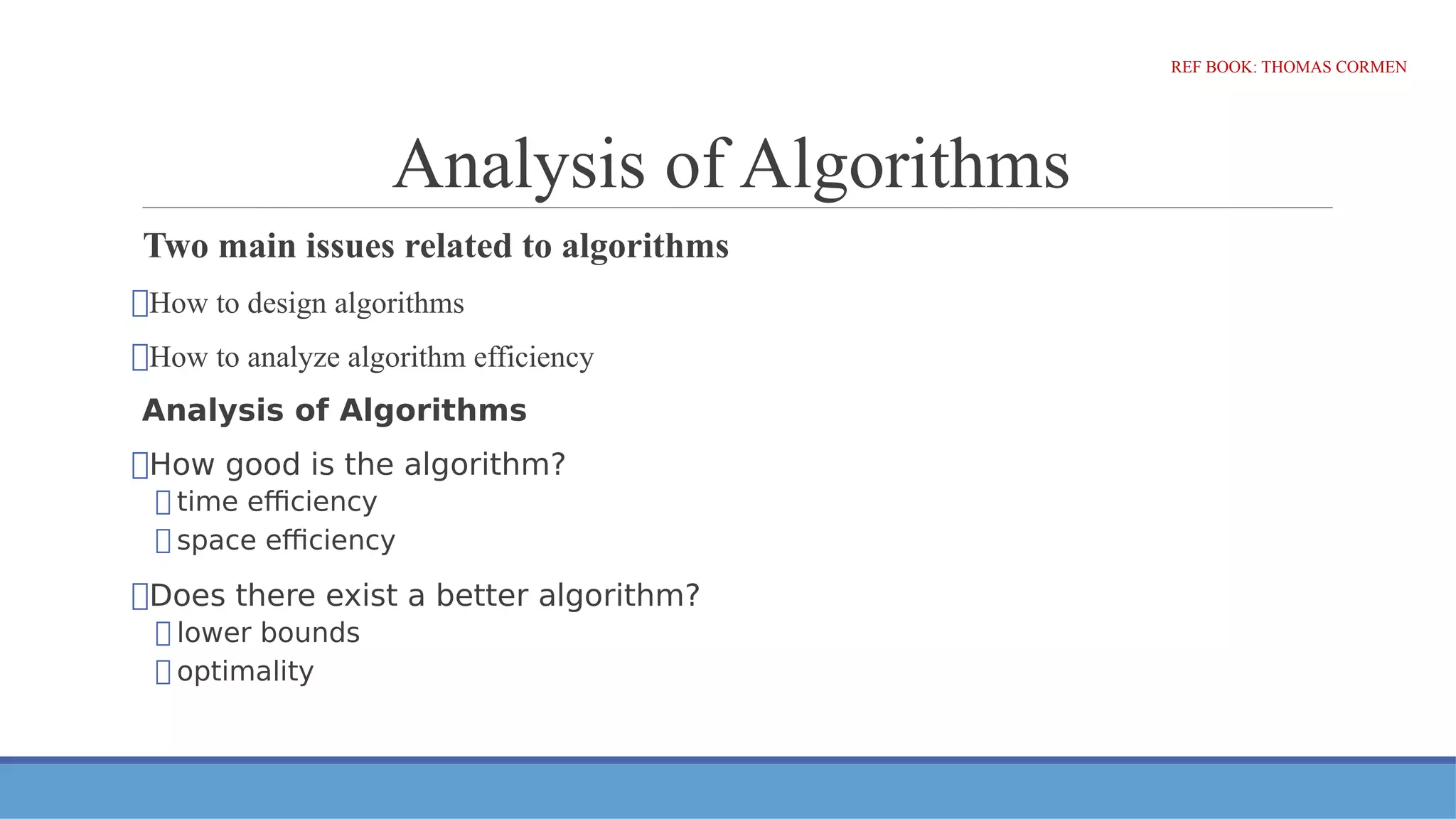 REF BOOK: THOMAS CORMEN

Analysis of Algorithms

Two main issues related to algorithms

How to design algorithms

How to analyze algorithm efficiency

Analysis of Algorithms

How good is the algorithm?
time efficiency
space efficiency

Does there exist a better algorithm?
lower bounds
optimality